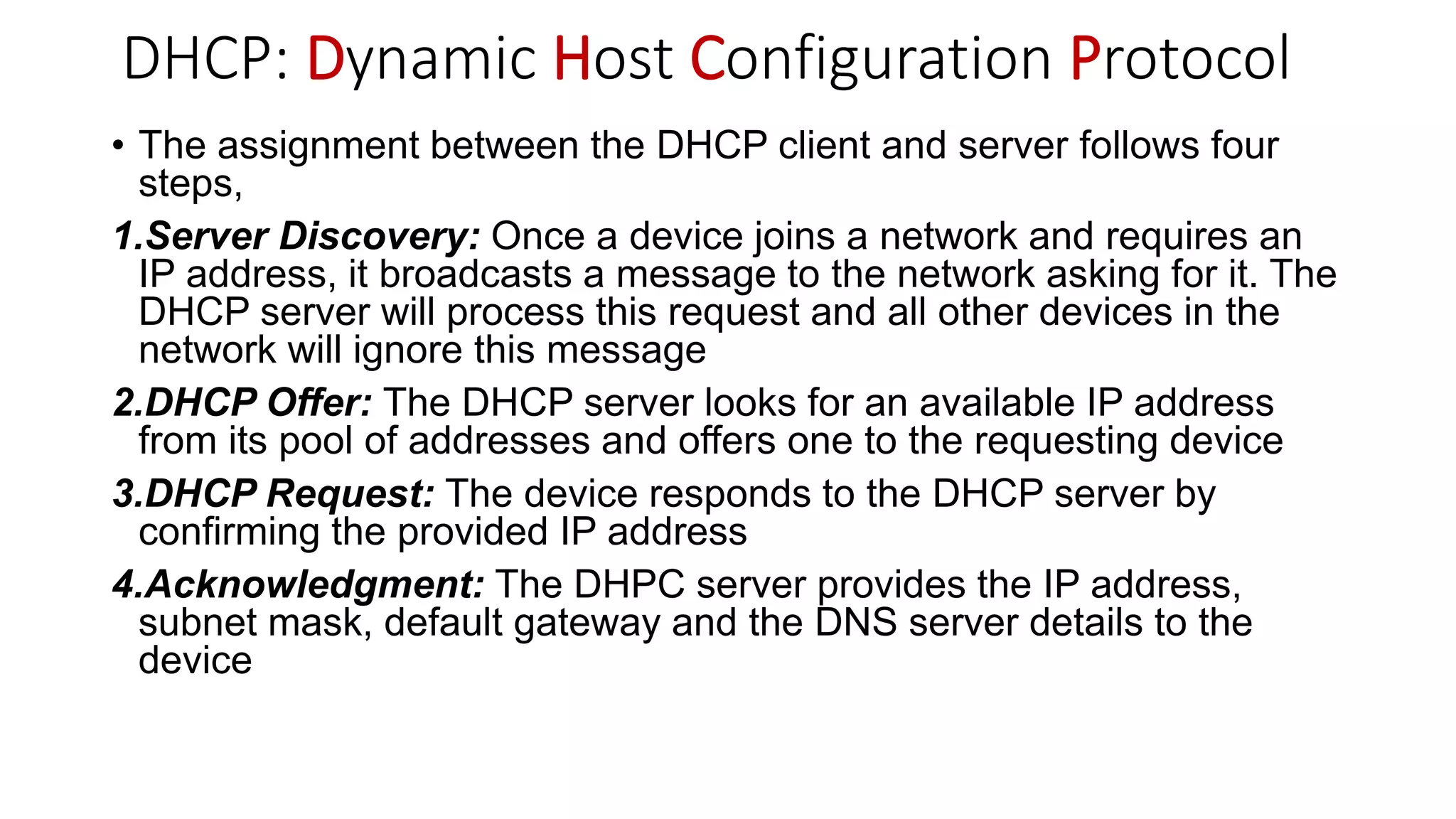 DHCP: Dynamic Host Configuration Protocol

• The assignment between the DHCP client and server follows four steps,

1.Server Discovery: Once a device joins a network and requires an IP address, it broadcasts a message to the network asking for it. The DHCP server will process this request and all other devices in the network will ignore this message

2.DHCP Offer: The DHCP server looks for an available IP address from its pool of addresses and offers one to the requesting device

3.DHCP Request: The device responds to the DHCP server by confirming the provided IP address

4.Acknowledgment: The DHPC server provides the IP address, subnet mask, default gateway and the DNS server details to the device